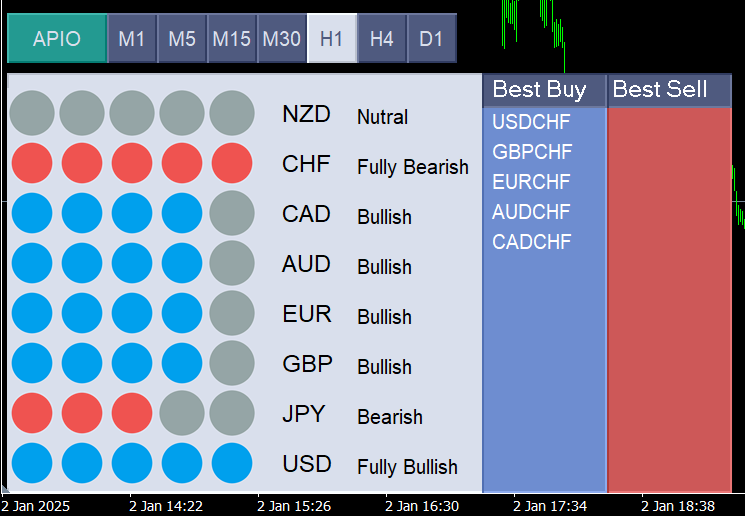 APIO M1 M5 M15 M30 H1 H4 D1

NZD Nutral
CHF Fully Bearish
CAD Bullish
AUD Bullish
EUR Bullish
GBP Bullish
JPY Bearish
USD Fully Bullish

Best Buy
USDCHF
GBPCHF
EURCHF
AUDCHF
CADCHF

Best Sell

2 Jan 2025 2 Jan 14:22 2 Jan 15:26 2 Jan 16:30 2 Jan 17:34 2 Jan 18:38